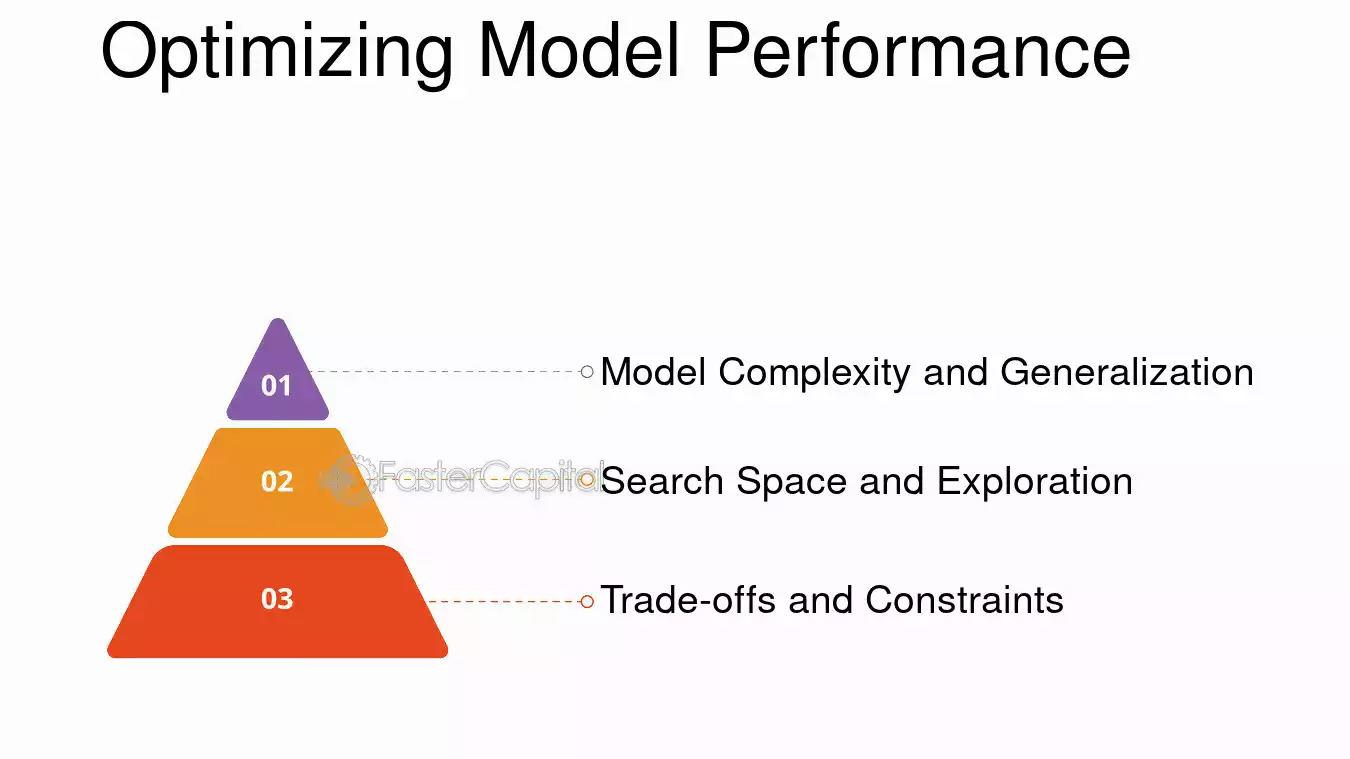 Optimizing Model Performance

01
Model Complexity and Generalization

02
FasterCapital
Search Space and Exploration

03
Trade-offs and Constraints